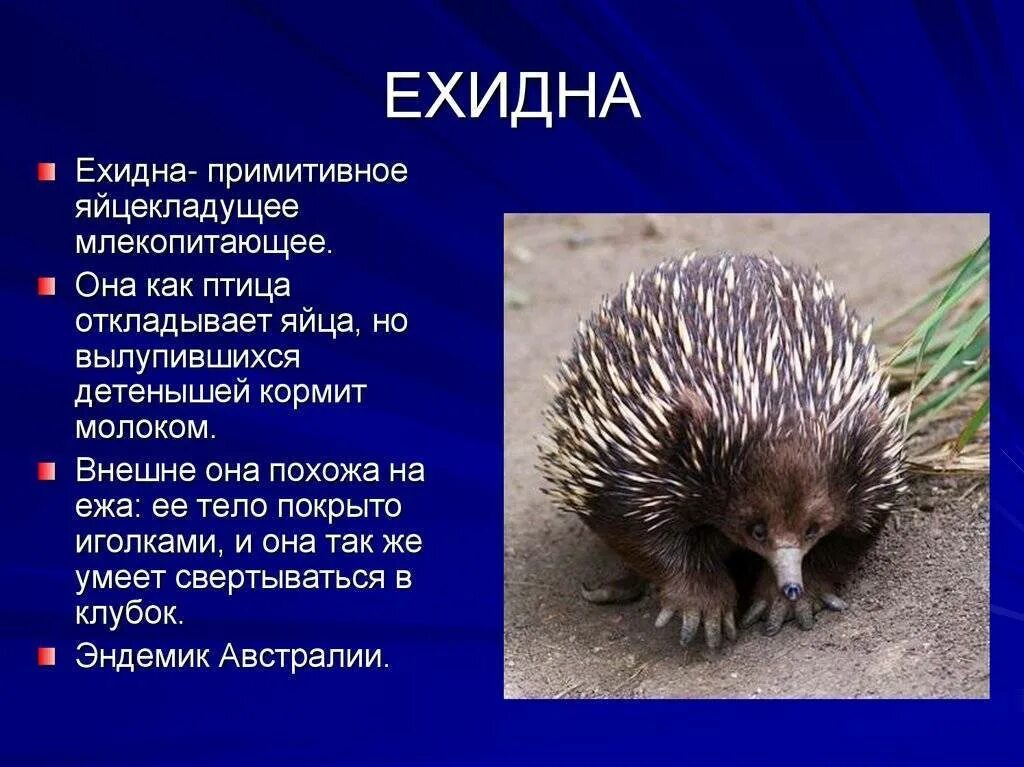 ЕХИДНА

Ехидна- примитивное яйцекладущее млекопитающее.

Она как птица откладывает яйца, но вылупившихся детенышей кормит молоком.

Внешне она похожа на ежа: ее тело покрыто иголками, и она так же умеет свертываться в клубок.

Эндемик Австралии.